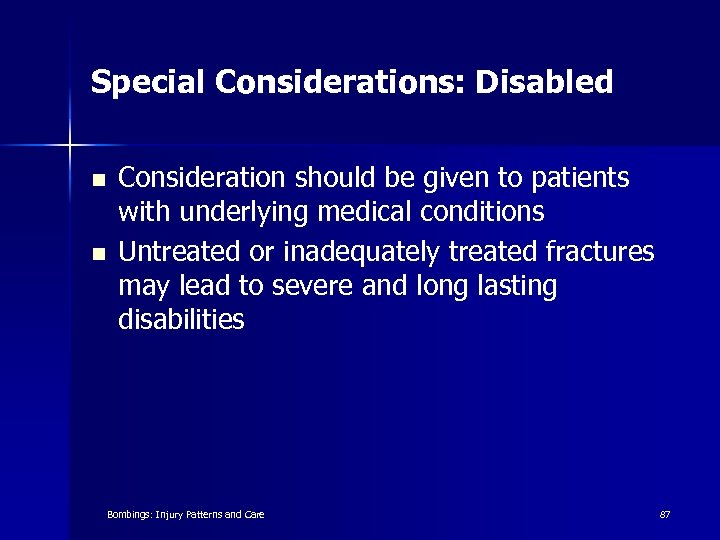 Special Considerations: Disabled

- Consideration should be given to patients with underlying medical conditions
- Untreated or inadequately treated fractures may lead to severe and long lasting disabilities

Bombings: Injury Patterns and Care

87